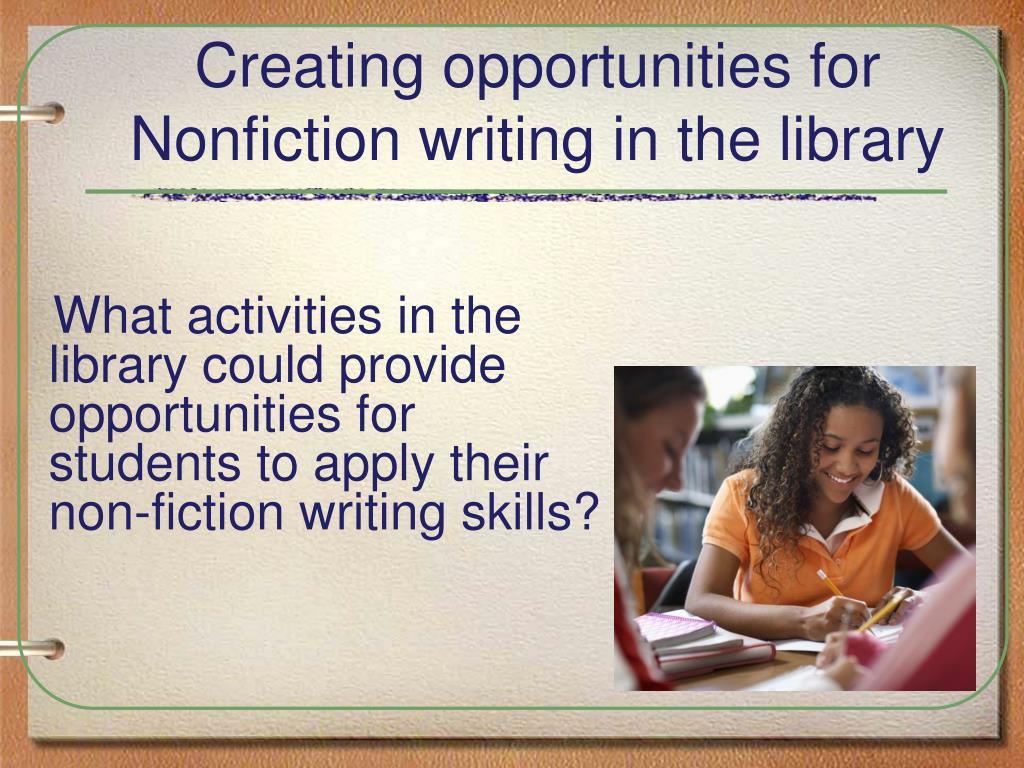 Creating opportunities for Nonfiction writing in the library

What activities in the library could provide opportunities for students to apply their non-fiction writing skills?